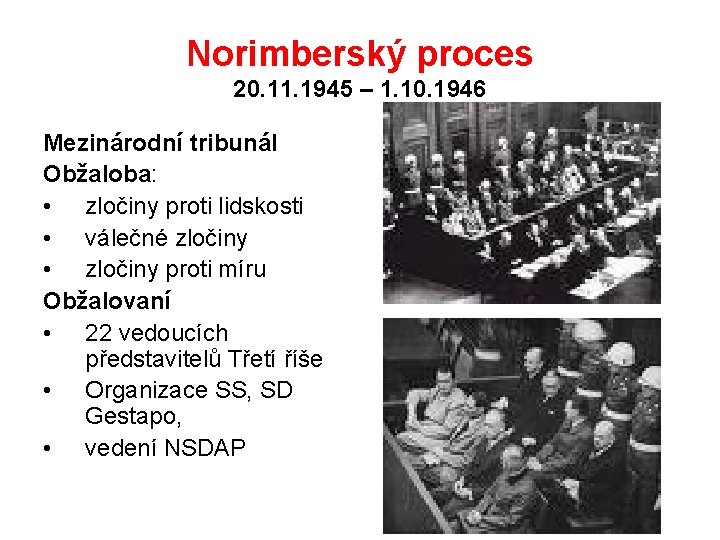 Norimberský proces
20.11.1945 – 1.10.1946

Mezinárodní tribunál
Obžaloba:
• zločiny proti lidskosti
• válečné zločiny
• zločiny proti míru
Obžalovaní
• 22 vedoucích představitelů Třetí říše
• Organizace SS, SD Gestapo,
• vedení NSDAP